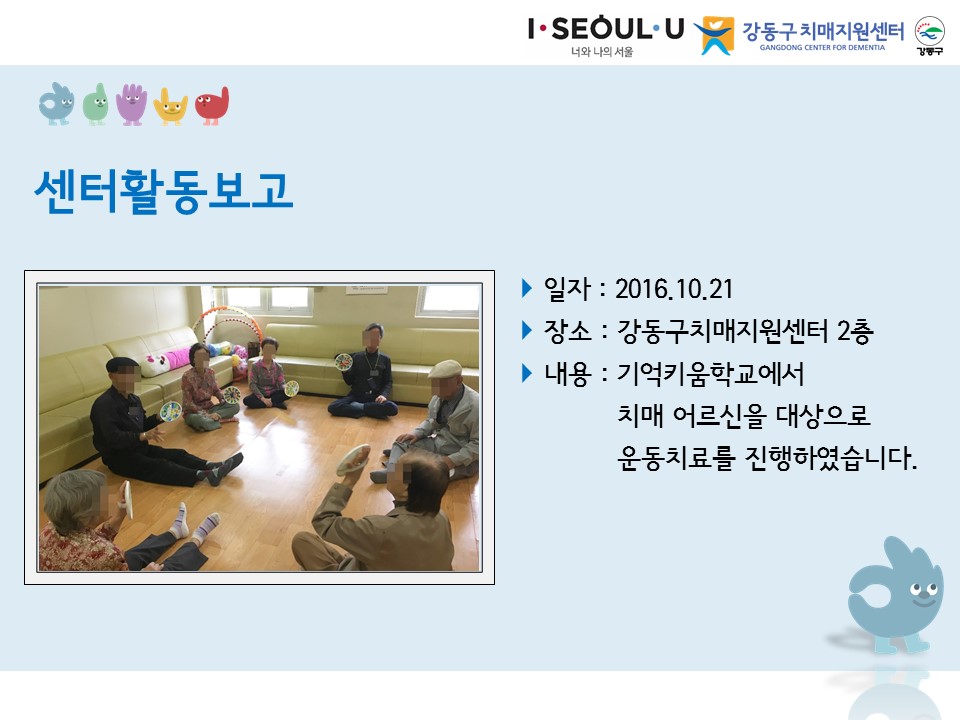 I·SEOUL·U
너와 나의 서울

강동구 치매지원센터
GANGDONG CENTER FOR DEMENTIA

강동구

센터활동보고

▶ 일자 : 2016.10.21
▶ 장소 : 강동구치매지원센터 2층
▶ 내용 : 기억키움학교에서 치매 어르신을 대상으로 운동치료를 진행하였습니다.